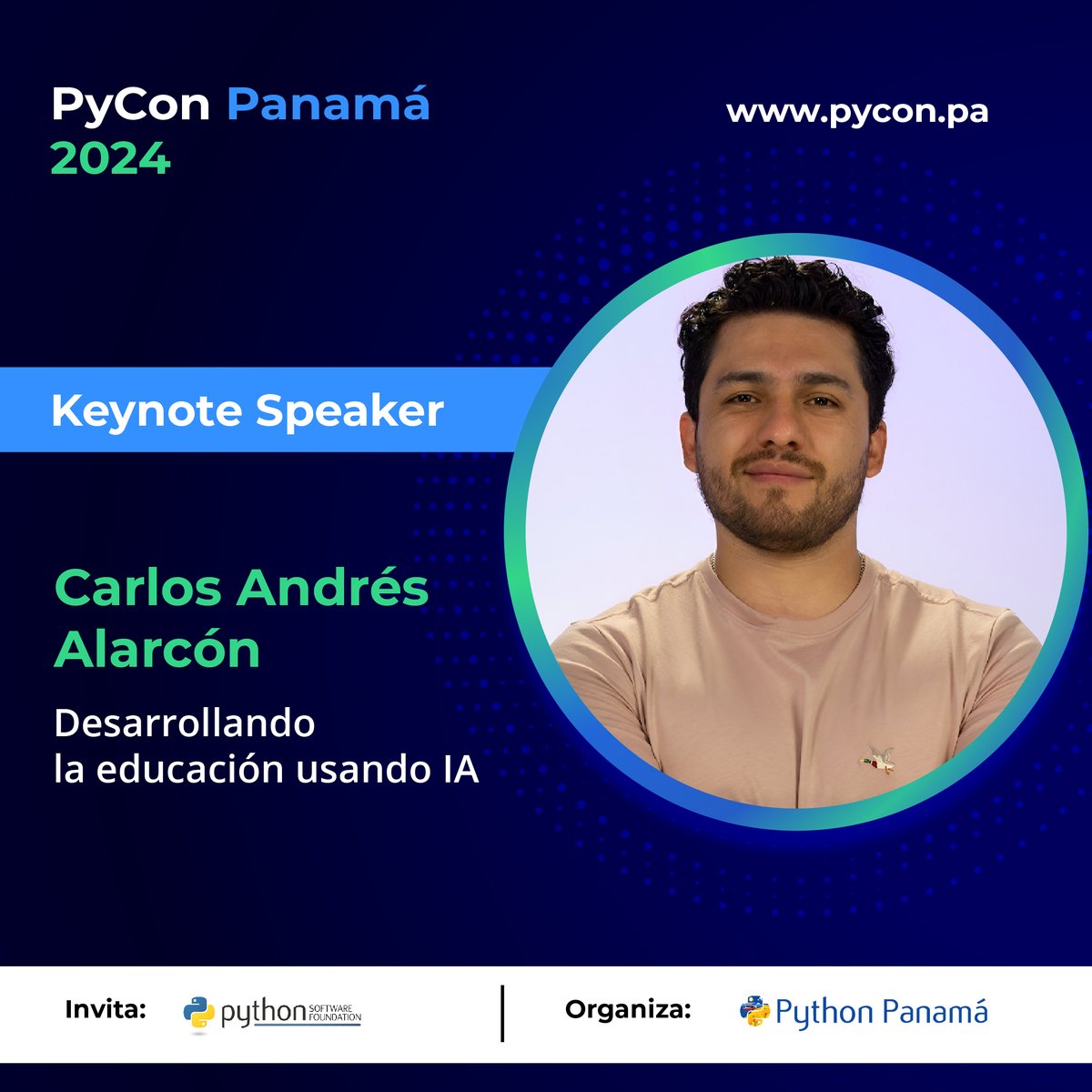 PyCon Panamá 2024

www.pycon.pa

Keynote Speaker

Carlos Andrés Alarcón

Desarrollando la educación usando IA

Invita: python SOFTWARE FOUNDATION

Organiza: Python Panamá